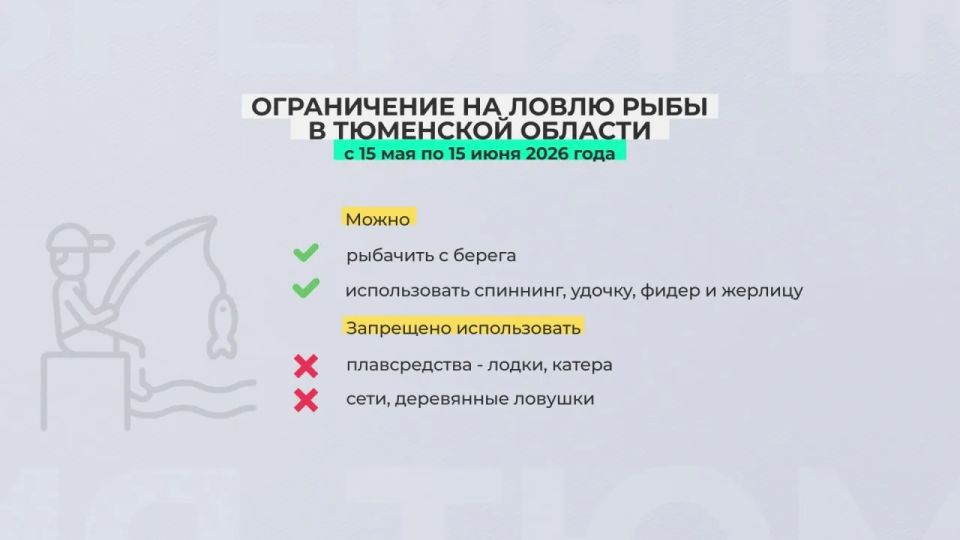 ОГРАНИЧЕНИЕ НА ЛОВЛЮ РЫБЫ В ТЮМЕНСКОЙ ОБЛАСТИ
с 15 мая по 15 июня 2026 года

Можно

рыбачить с берега

использовать спиннинг, удочку, фидер и жерлицу

Запрещено использовать

плавсредства - лодки, катера

сети, деревянные ловушки